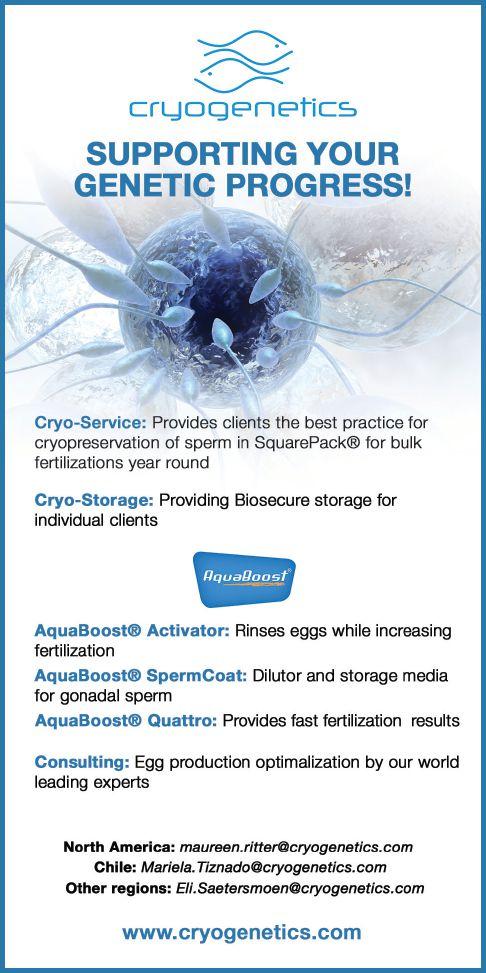 cryogenetics

SUPPORTING YOUR GENETIC PROGRESS!

Cryo-Service: Provides clients the best practice for cryopreservation of sperm in SquarePack® for bulk fertilizations year round

Cryo-Storage: Providing Biosecure storage for individual clients

AquaBoost®

AquaBoost® Activator: Rinses eggs while increasing fertilization

AquaBoost® SpermCoat: Dilutor and storage media for gonadal sperm

AquaBoost® Quattro: Provides fast fertilization results

Consulting: Egg production optimalization by our world leading experts

North America: maureen.ritter@cryogenetics.com
Chile: Mariela.Tiznado@cryogenetics.com
Other regions: Eli.Saetersmoen@cryogenetics.com

www.cryogenetics.com